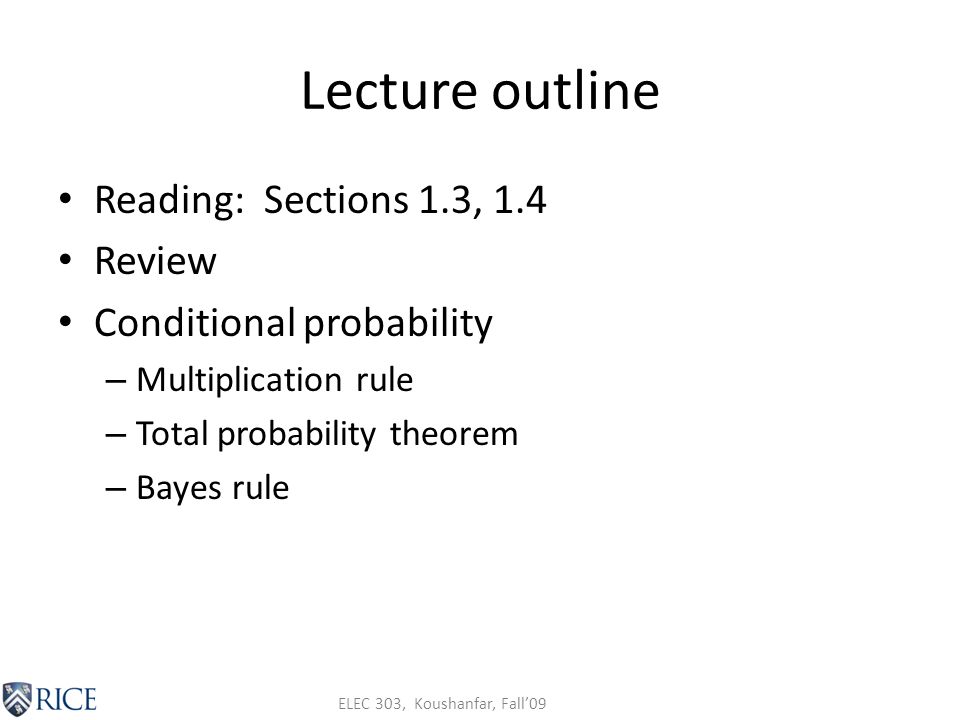 Lecture outline

• Reading: Sections 1.3, 1.4
• Review
• Conditional probability
– Multiplication rule
– Total probability theorem
– Bayes rule

RICE

ELEC 303, Koushanfar, Fall'09